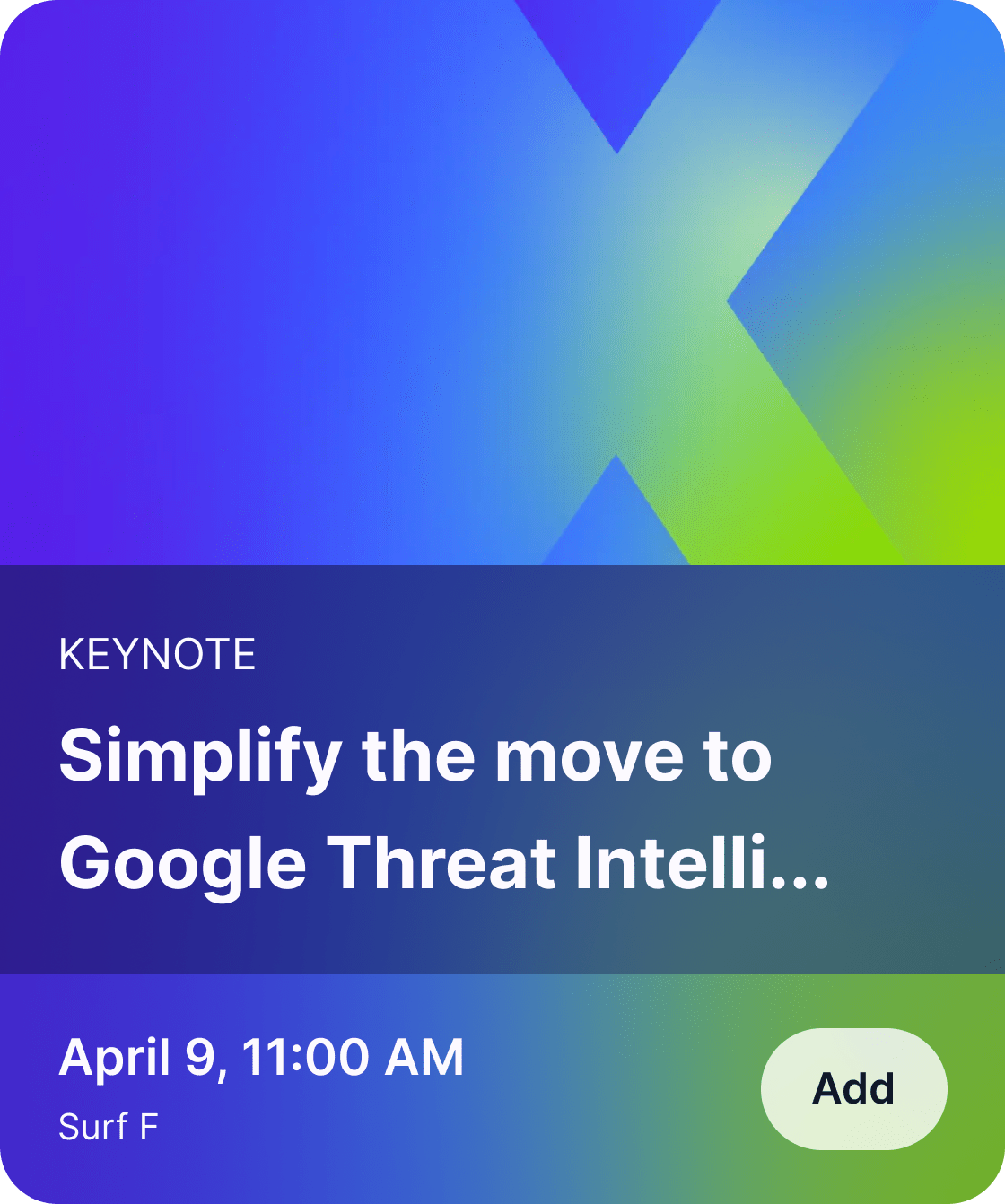 KEYNOTE

Simplify the move to Google Threat Intelli...

April 9, 11:00 AM

Surf F

Add